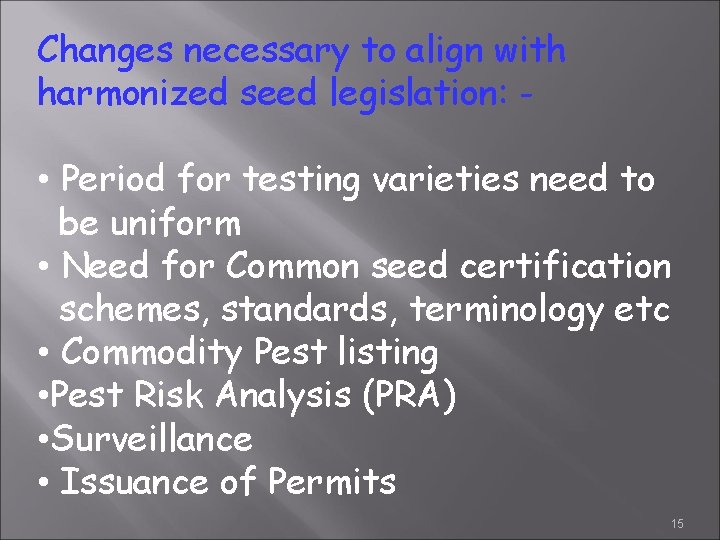 Changes necessary to align with harmonized seed legislation: -

• Period for testing varieties need to be uniform
• Need for Common seed certification schemes, standards, terminology etc
• Commodity Pest listing
•Pest Risk Analysis (PRA)
•Surveillance
• Issuance of Permits

15